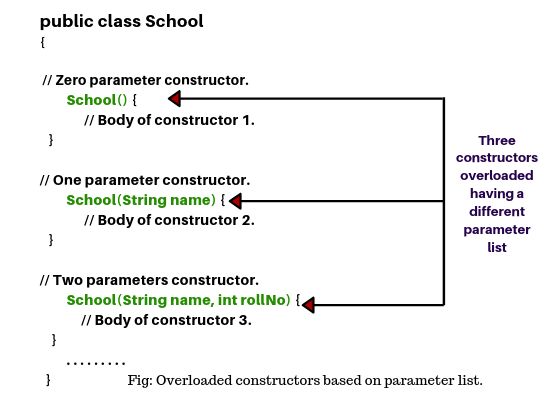 public class School
{

// Zero parameter constructor.
School() {
// Body of constructor 1.
}

// One parameter constructor.
School(String name) {
// Body of constructor 2.
}

// Two parameters constructor.
School(String name, int rollNo) {
// Body of constructor 3.
}
.........
}

Three constructors overloaded having a different parameter list

Fig: Overloaded constructors based on parameter list.